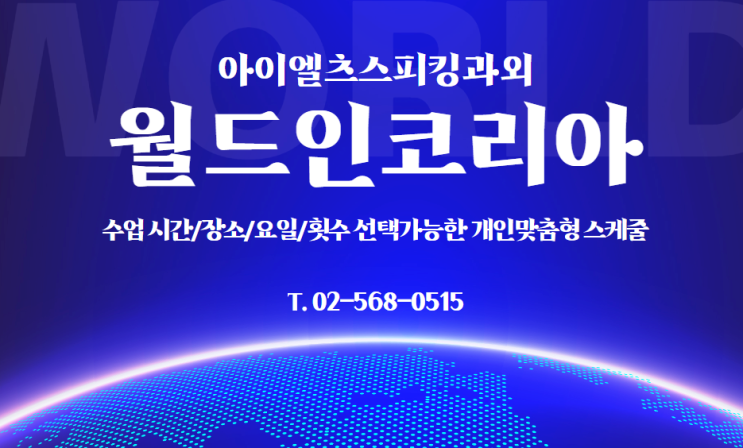 WORLD

아이엘츠스피킹과외

월드인코리아

수업 시간/장소/요일/횟수 선택가능한 개인맞춤형 스케줄

T. 02-568-0515